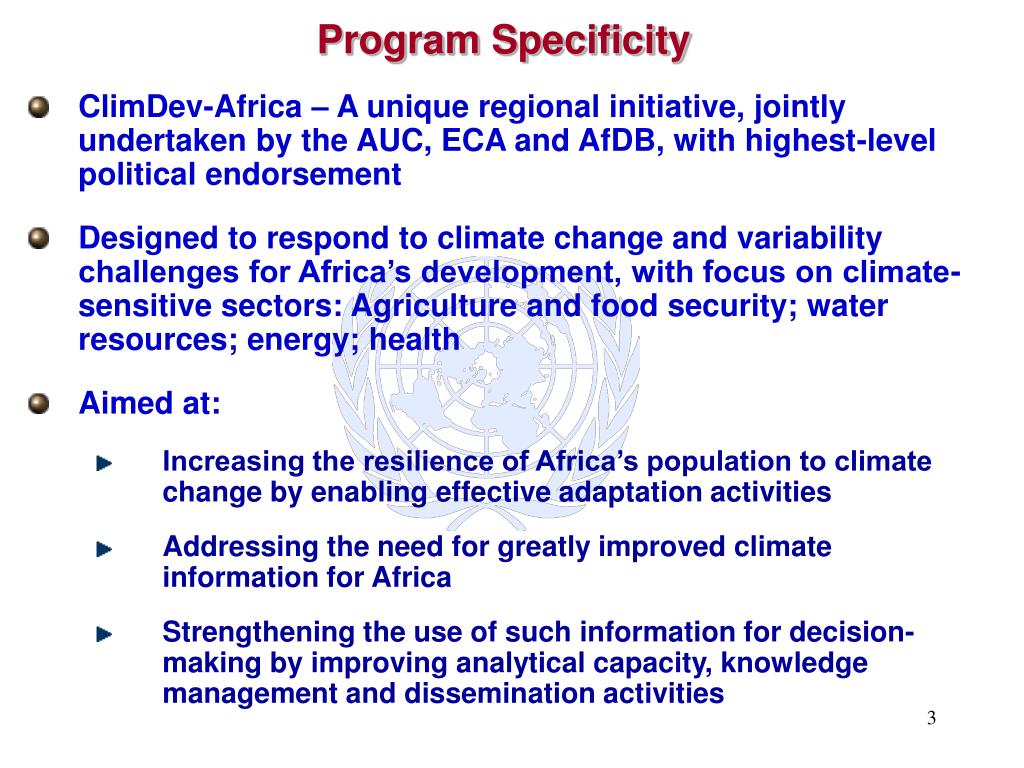 Program Specificity

ClimDev-Africa – A unique regional initiative, jointly undertaken by the AUC, ECA and AfDB, with highest-level political endorsement

Designed to respond to climate change and variability challenges for Africa's development, with focus on climate-sensitive sectors: Agriculture and food security; water resources; energy; health

Aimed at:

Increasing the resilience of Africa's population to climate change by enabling effective adaptation activities

Addressing the need for greatly improved climate information for Africa

Strengthening the use of such information for decision-making by improving analytical capacity, knowledge management and dissemination activities

3